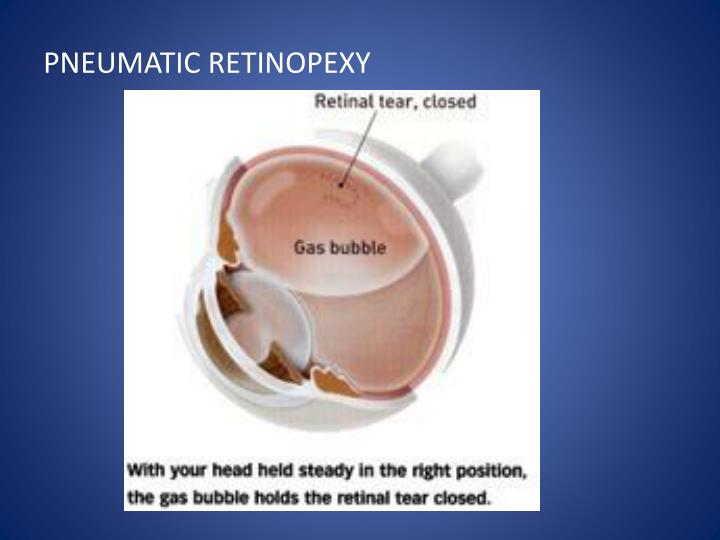 PNEUMATIC RETINOPEXY

Retinal tear, closed

Gas bubble

With your head held steady in the right position, the gas bubble holds the retinal tear closed.